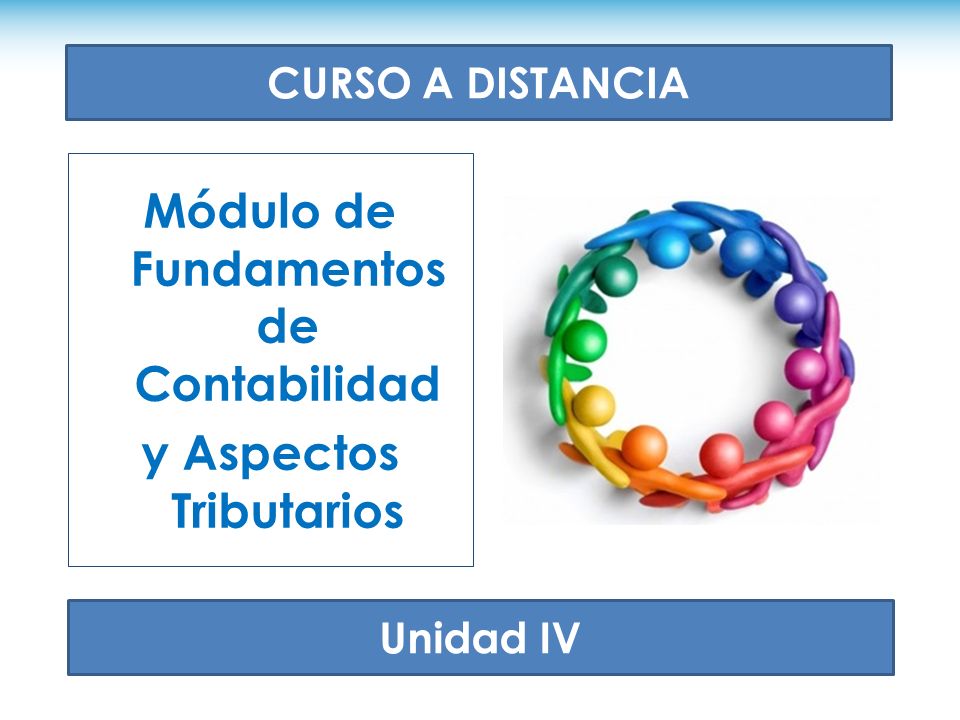 CURSO A DISTANCIA

Módulo de Fundamentos de Contabilidad y Aspectos Tributarios

Unidad IV